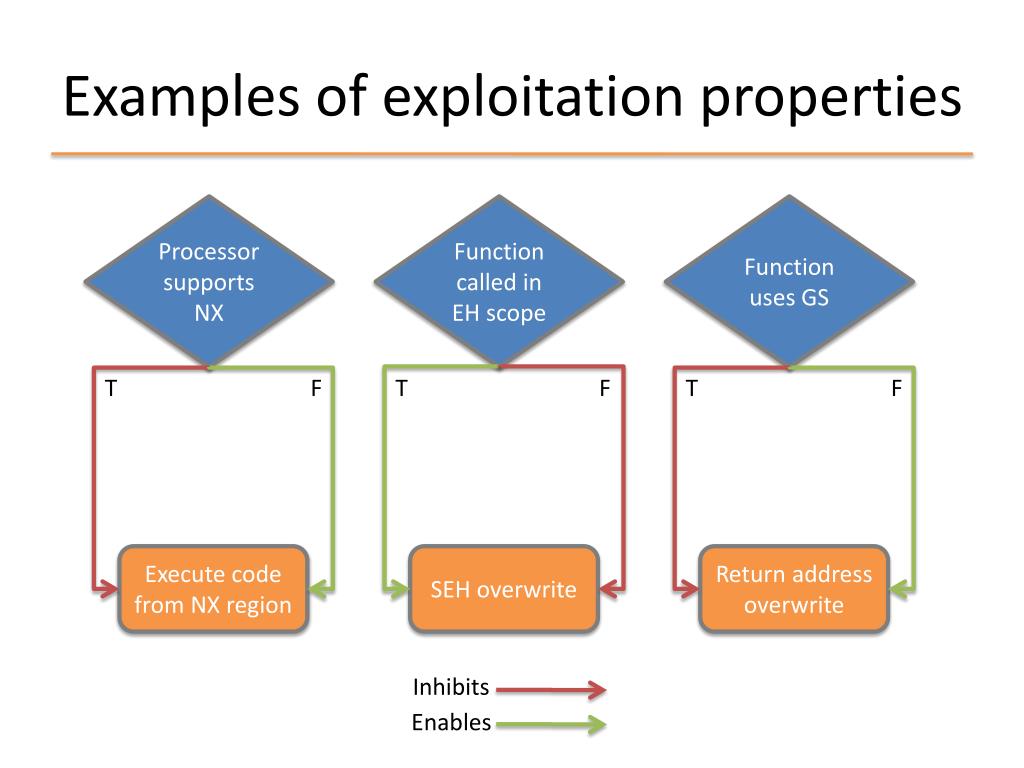 Examples of exploitation properties

Processor supports NX

T

F

Execute code from NX region

Function called in EH scope

T

F

SEH overwrite

Function uses GS

T

F

Return address overwrite

Inhibits

Enables